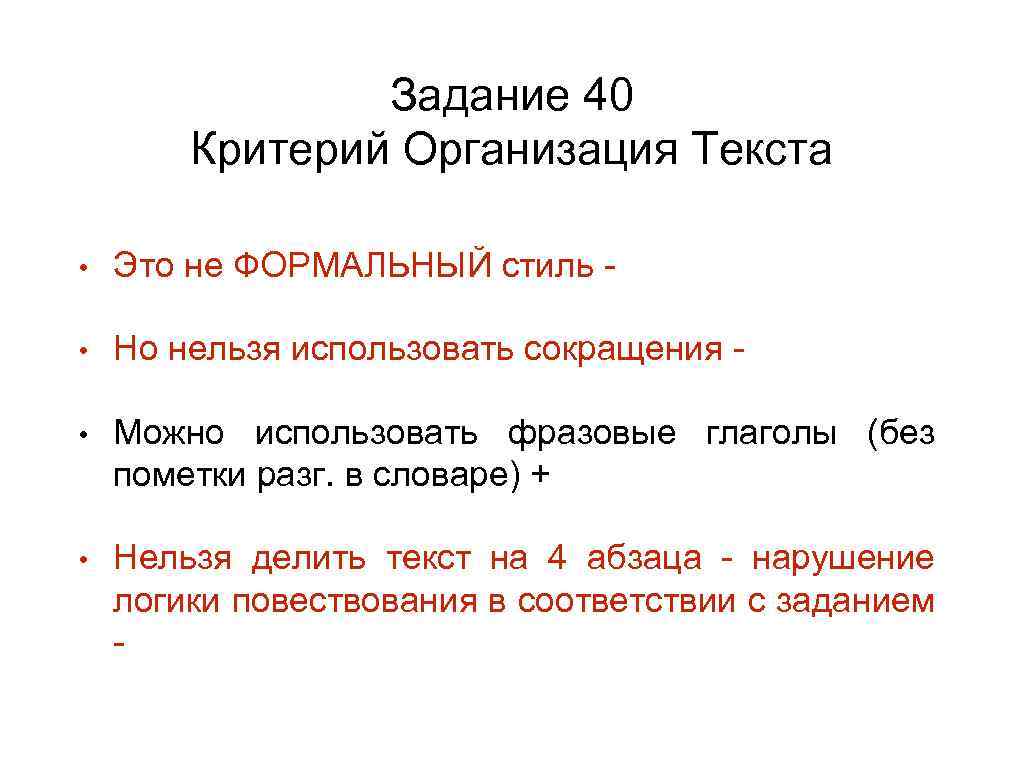 Задание 40
Критерий Организация Текста

• Это не ФОРМАЛЬНЫЙ стиль -

• Но нельзя использовать сокращения -

• Можно использовать фразовые глаголы (без пометки разг. в словаре) +

• Нельзя делить текст на 4 абзаца - нарушение логики повествования в соответствии с заданием -